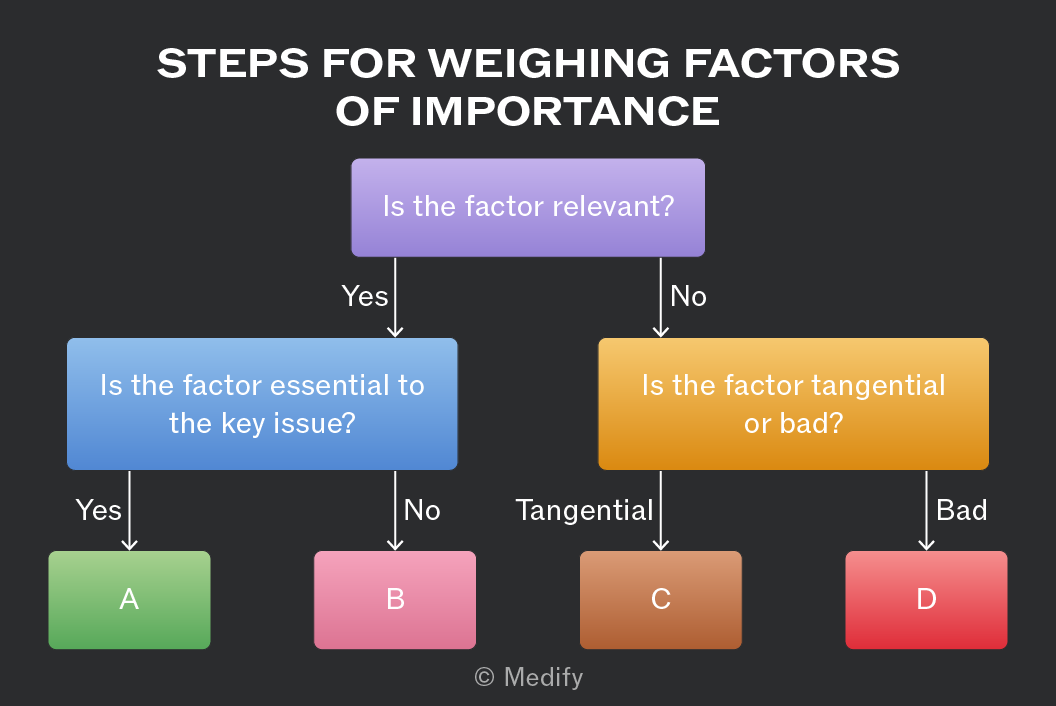 STEPS FOR WEIGHING FACTORS OF IMPORTANCE

Is the factor relevant?

Yes

No

Is the factor essential to the key issue?

Is the factor tangential or bad?

Yes

No

Tangential

Bad

A

B

C

D

© Medify